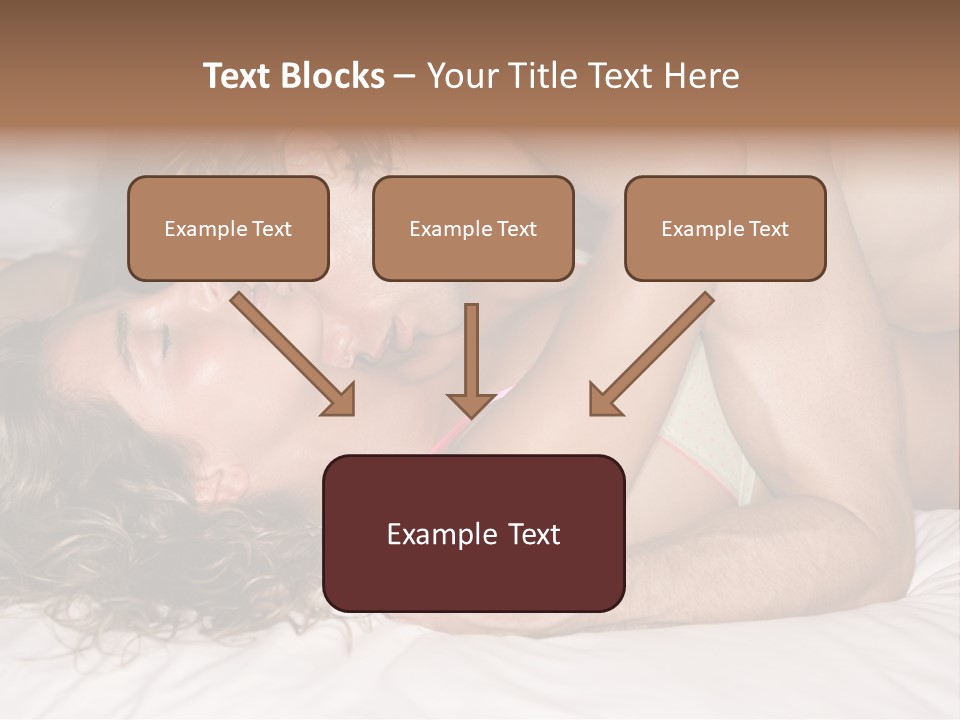 Text Blocks – Your Title Text Here

Example Text

Example Text

Example Text

Example Text